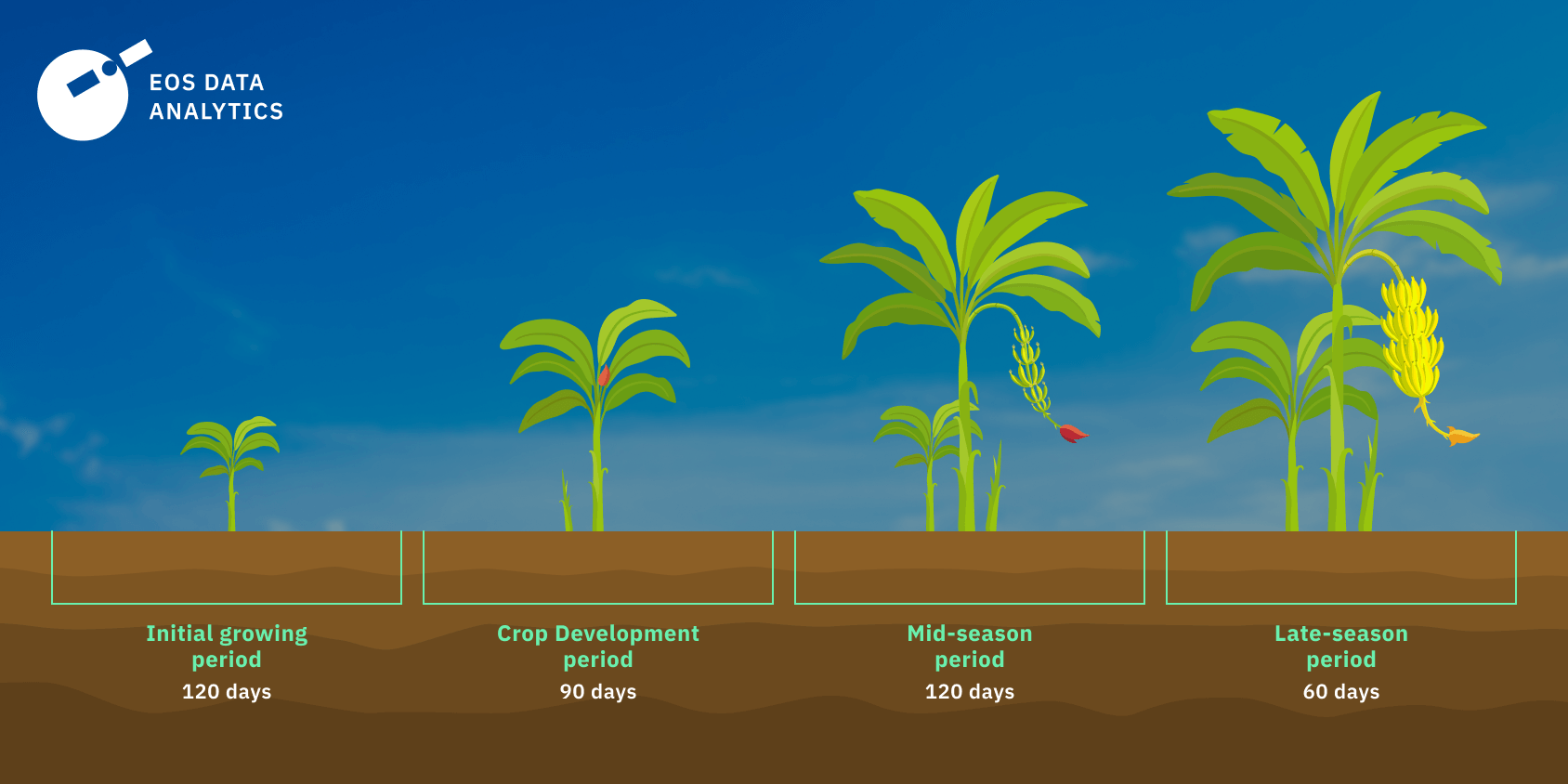 EOS DATA ANALYTICS

Initial growing period
120 days

Crop Development period
90 days

Mid-season period
120 days

Late-season period
60 days